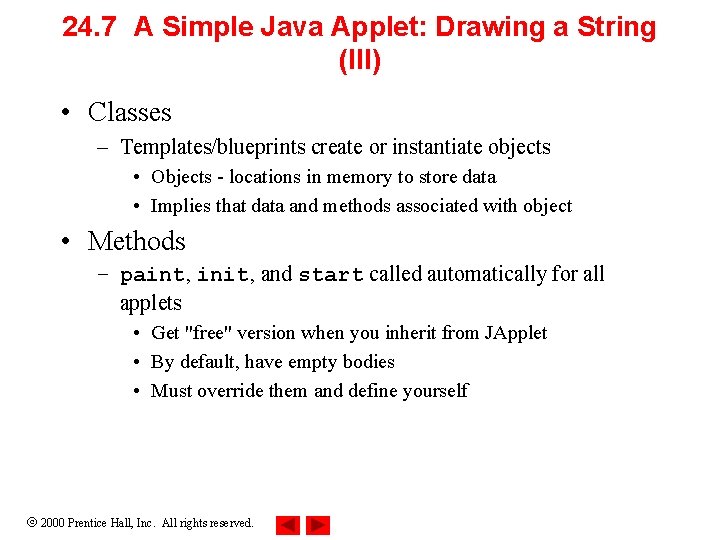 24.7 A Simple Java Applet: Drawing a String (III)

• Classes
– Templates/blueprints create or instantiate objects
• Objects - locations in memory to store data
• Implies that data and methods associated with object

• Methods
– paint, init, and start called automatically for all applets
• Get "free" version when you inherit from JApplet
• By default, have empty bodies
• Must override them and define yourself

© 2000 Prentice Hall, Inc. All rights reserved.